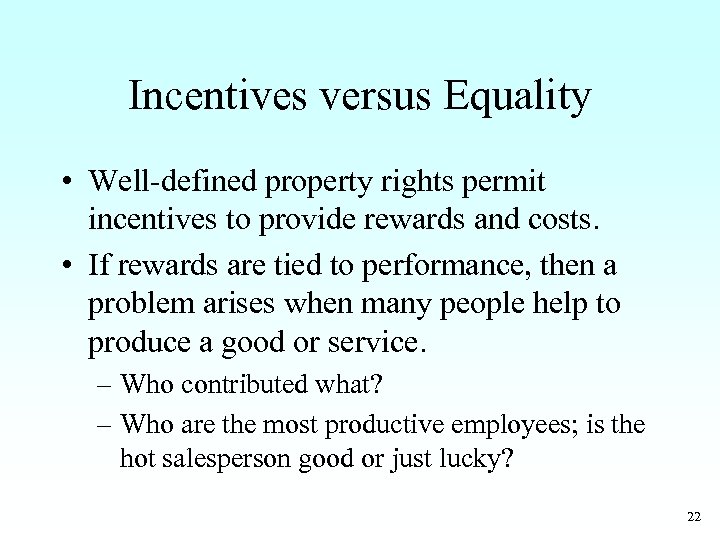 Incentives versus Equality

• Well-defined property rights permit incentives to provide rewards and costs.

• If rewards are tied to performance, then a problem arises when many people help to produce a good or service.

– Who contributed what?

– Who are the most productive employees; is the hot salesperson good or just lucky?

22